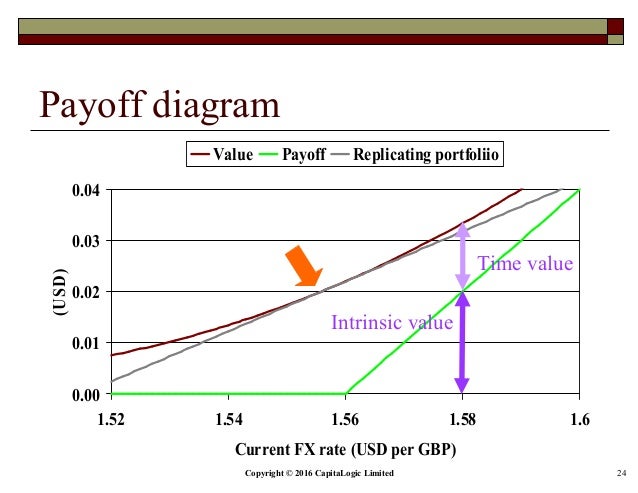 Payoff diagram

Value Payoff Replicating portfoliio

0.04
0.03
0.02
0.01
0.00

(USD)

Time value

Intrinsic value

1.52 1.54 1.56 1.58 1.6

Current FX rate (USD per GBP)

Copyright © 2016 CapitaLogic Limited

24